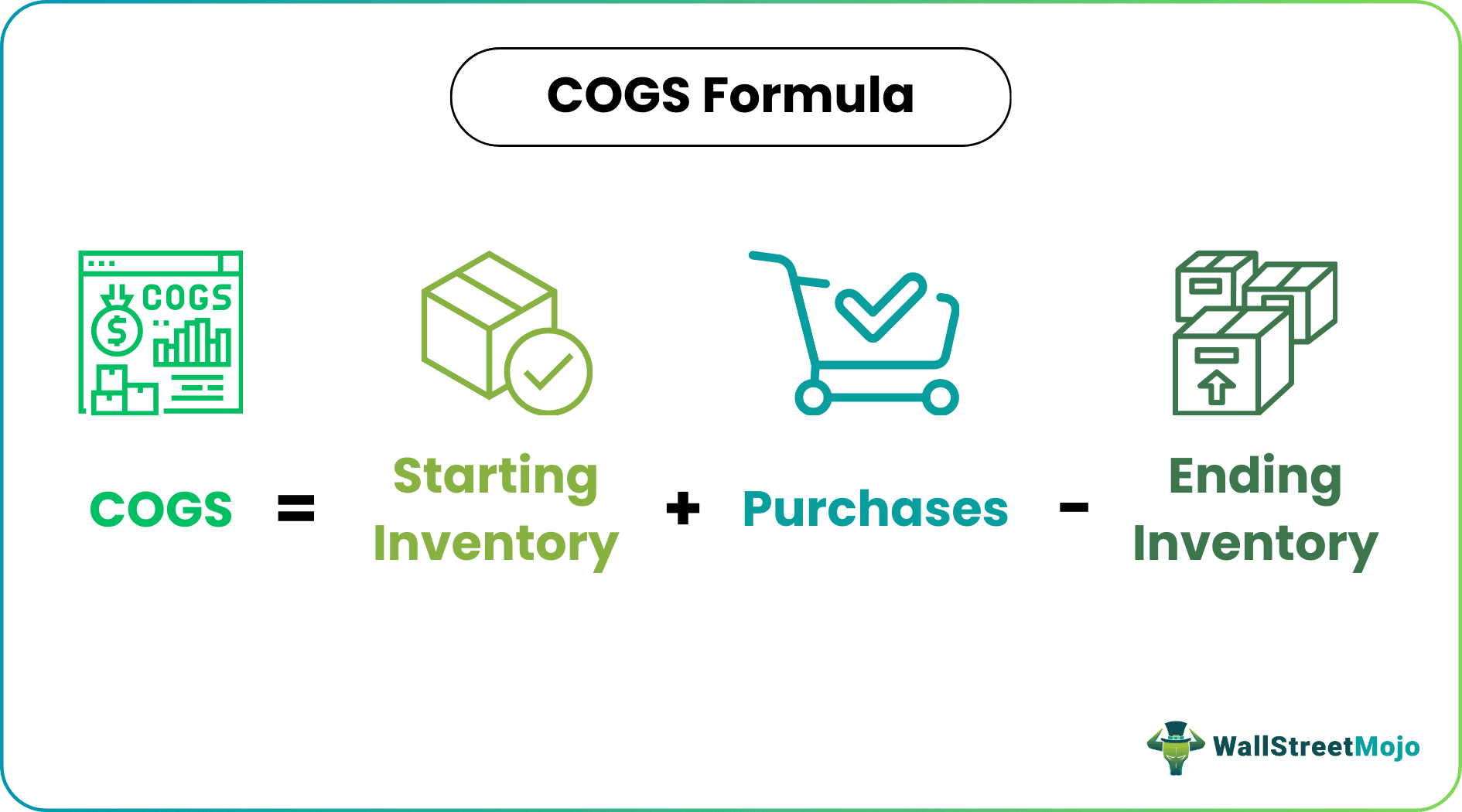 COGS Formula

COGS

COGS = Starting Inventory + Purchases - Ending Inventory

WallStreetMojo